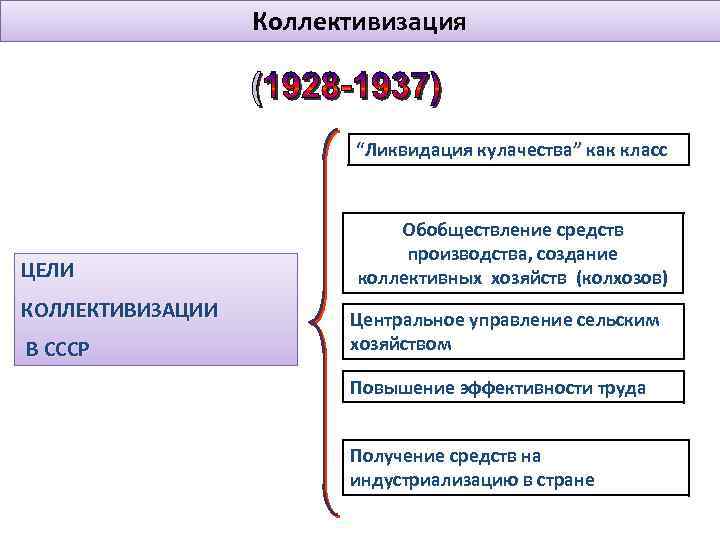 Коллективизация

(1928-1937)

ЦЕЛИ

КОЛЛЕКТИВИЗАЦИИ

В СССР

“Ликвидация кулачества” как класс

Обобществление средств производства, создание коллективных хозяйств (колхозов)

Центральное управление сельским хозяйством

Повышение эффективности труда

Получение средств на индустриализацию в стране